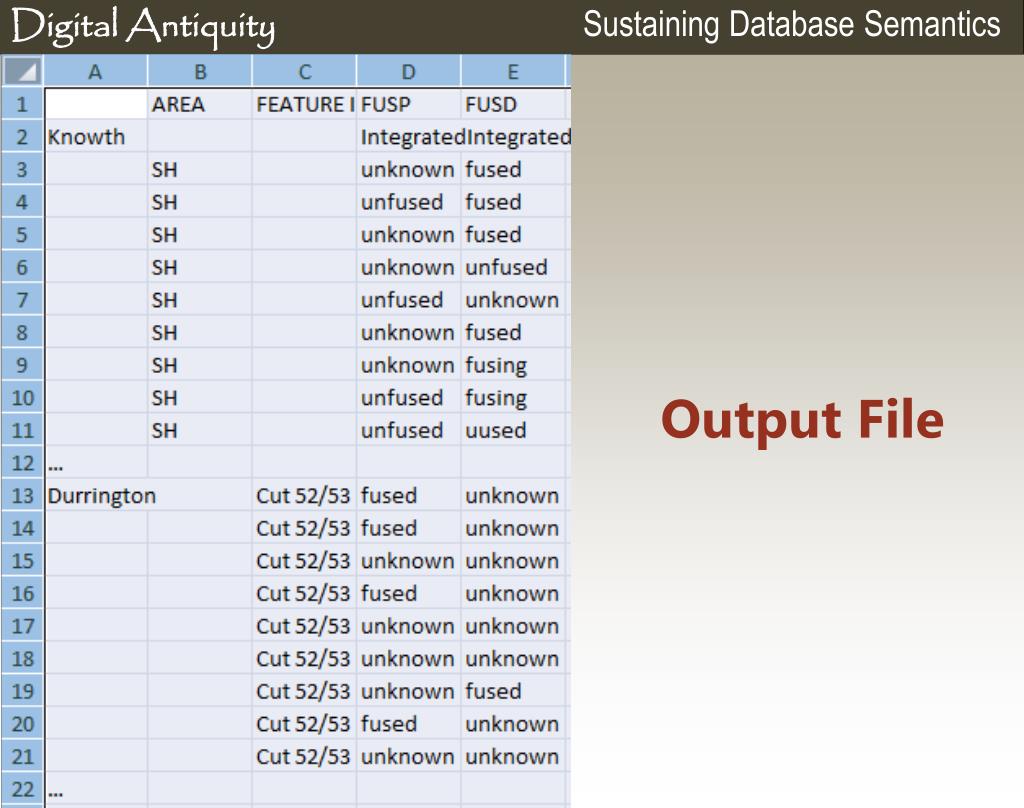 Digital Antiquity

Sustaining Database Semantics

| | A | B | C | D | E |
|---|---|---|---|---|---|
| 1 | | AREA | FEATURE I | FUSP | FUSD |
| 2 | Knowth | | | Integrated | Integrated |
| 3 | | SH | | unknown | fused |
| 4 | | SH | | unfused | fused |
| 5 | | SH | | unknown | fused |
| 6 | | SH | | unknown | unfused |
| 7 | | SH | | unfused | unknown |
| 8 | | SH | | unknown | fused |
| 9 | | SH | | unknown | fusing |
| 10 | | SH | | unfused | fusing |
| 11 | | SH | | unfused | uused |
| 12 | … | | | | |
| 13 | Durrington | | Cut 52/53 | fused | unknown |
| 14 | | | Cut 52/53 | fused | unknown |
| 15 | | | Cut 52/53 | unknown | unknown |
| 16 | | | Cut 52/53 | fused | unknown |
| 17 | | | Cut 52/53 | unknown | unknown |
| 18 | | | Cut 52/53 | unknown | unknown |
| 19 | | | Cut 52/53 | unknown | fused |
| 20 | | | Cut 52/53 | fused | unknown |
| 21 | | | Cut 52/53 | unknown | unknown |
| 22 | … | | | | |

Output File